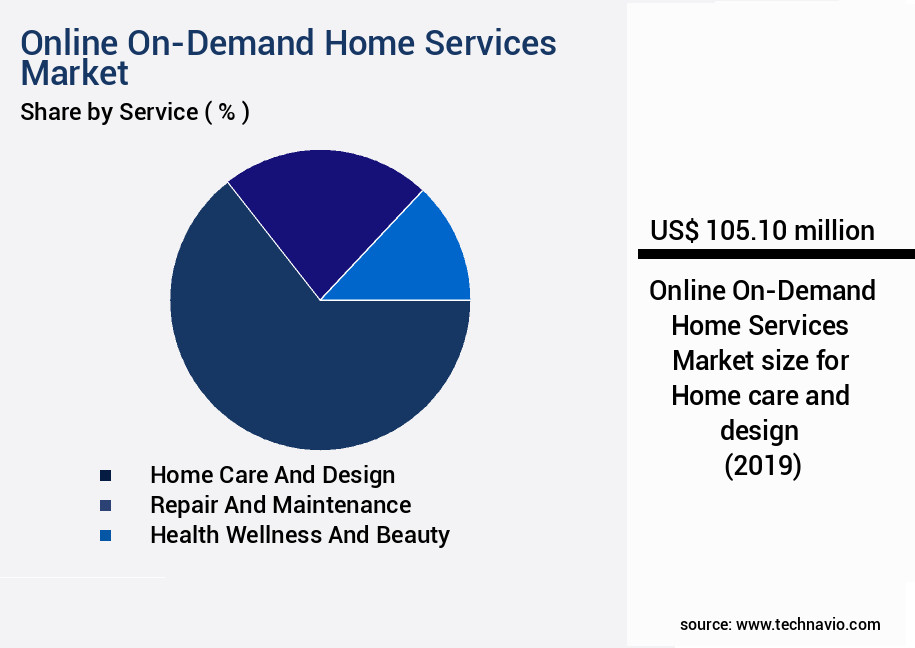 Online On-Demand Home Services Market

Share by Service ( % )

Home Care And Design
Repair And Maintenance
Health Wellness And Beauty

US$ 105.10 million

Online On-Demand Home Services Market size for Home care and design (2019)

source: www.technavio.com